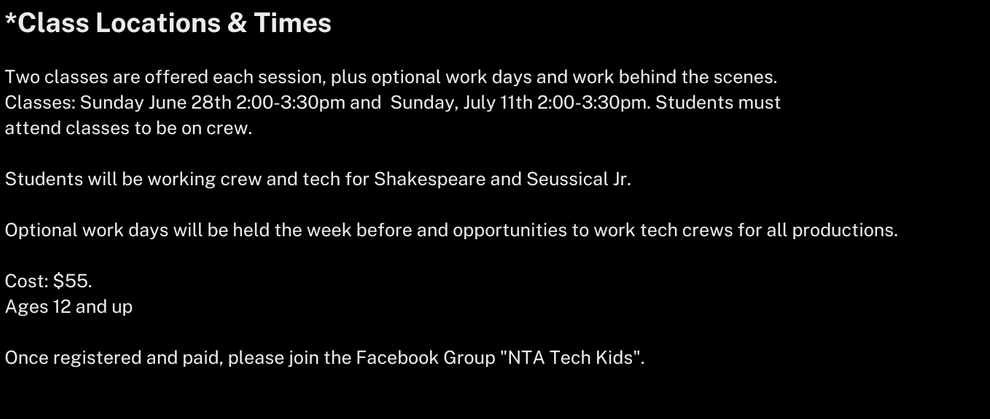 *Class Locations & Times

Two classes are offered each session, plus optional work days and work behind the scenes. Classes: Sunday June 28th 2:00-3:30pm and Sunday, July 11th 2:00-3:30pm. Students must attend classes to be on crew.

Students will be working crew and tech for Shakespeare and Seussical Jr.

Optional work days will be held the week before and opportunities to work tech crews for all productions.

Cost: $55.
Ages 12 and up

Once registered and paid, please join the Facebook Group "NTA Tech Kids".